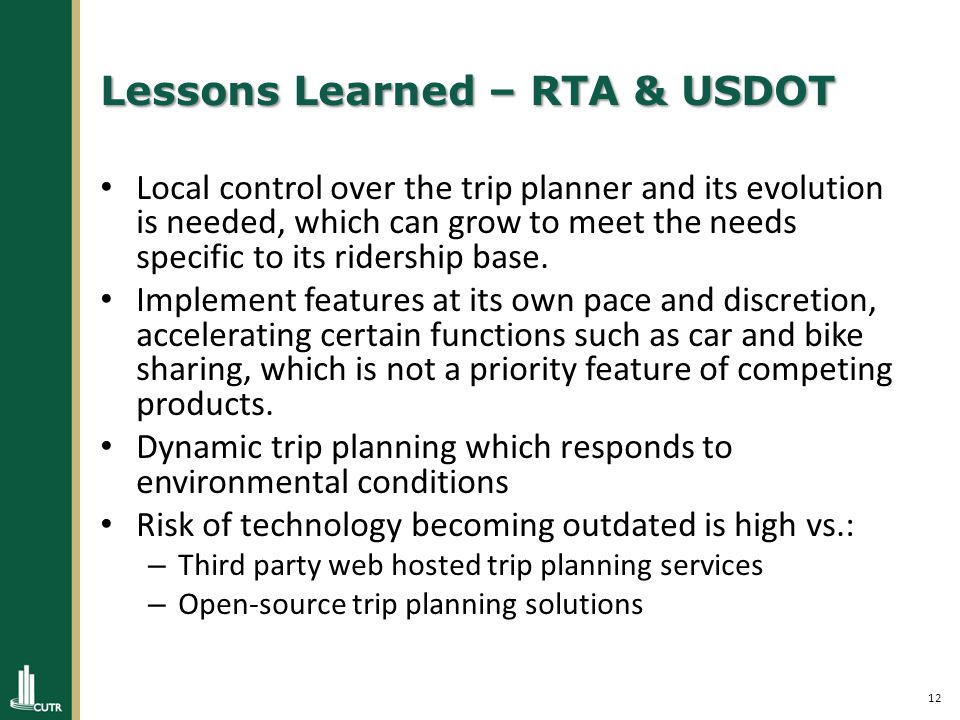 Lessons Learned – RTA & USDOT

• Local control over the trip planner and its evolution is needed, which can grow to meet the needs specific to its ridership base.
• Implement features at its own pace and discretion, accelerating certain functions such as car and bike sharing, which is not a priority feature of competing products.
• Dynamic trip planning which responds to environmental conditions
• Risk of technology becoming outdated is high vs.:
– Third party web hosted trip planning services
– Open-source trip planning solutions

CUTR

12